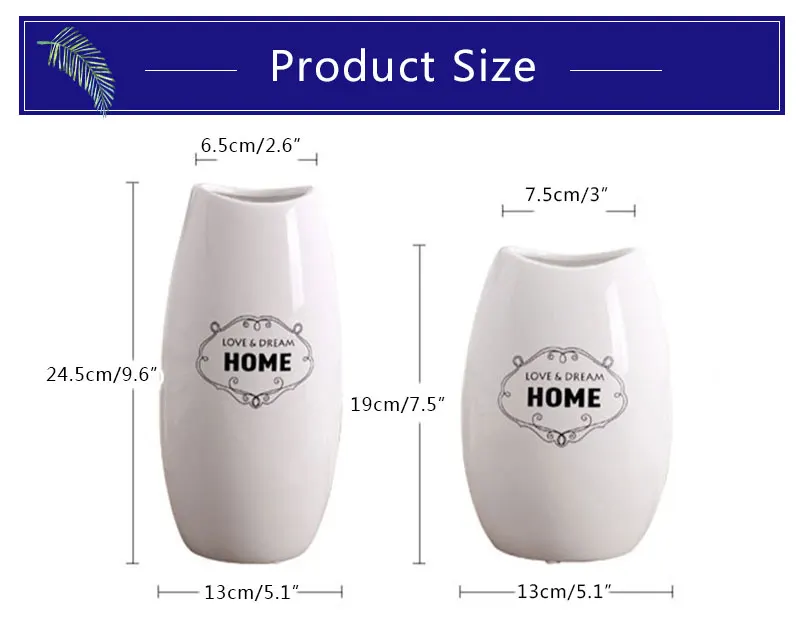 Product Size

6.5cm/2.6″

24.5cm/9.6″

LOVE & DREAM
HOME

13cm/5.1″

7.5cm/3″

19cm/7.5″

LOVE & DREAM
HOME

13cm/5.1″